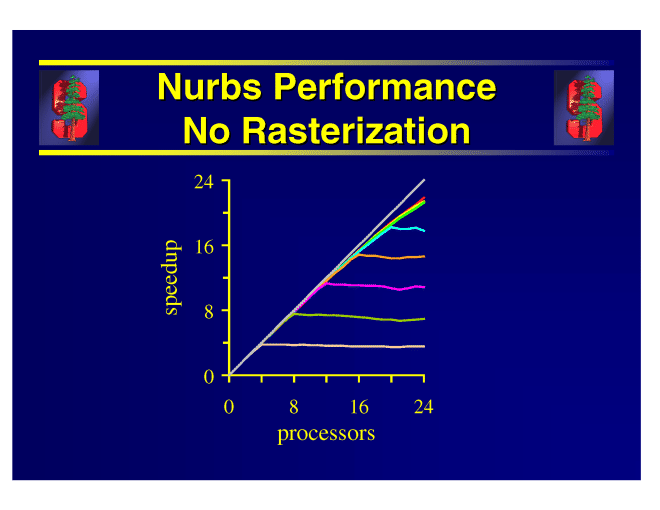 Nurbs Performance
No Rasterization

24
16
8
0
speedup
0
8
16
24
processors